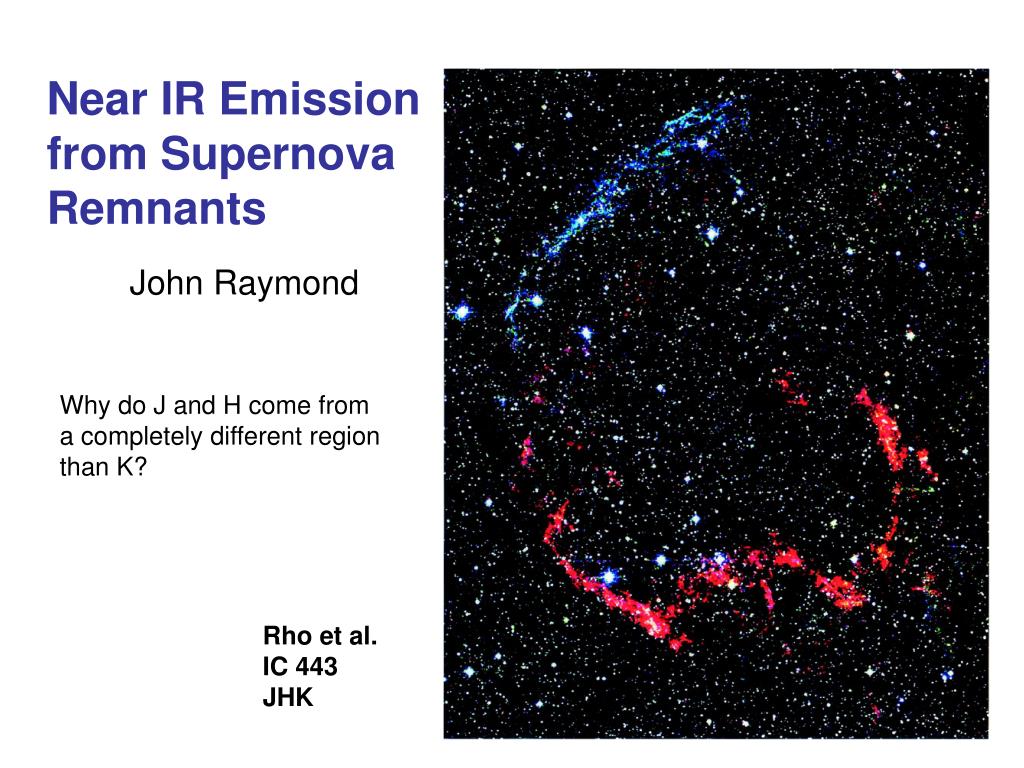 Near IR Emission from Supernova Remnants

John Raymond

Why do J and H come from a completely different region than K?

Rho et al.
IC 443
JHK